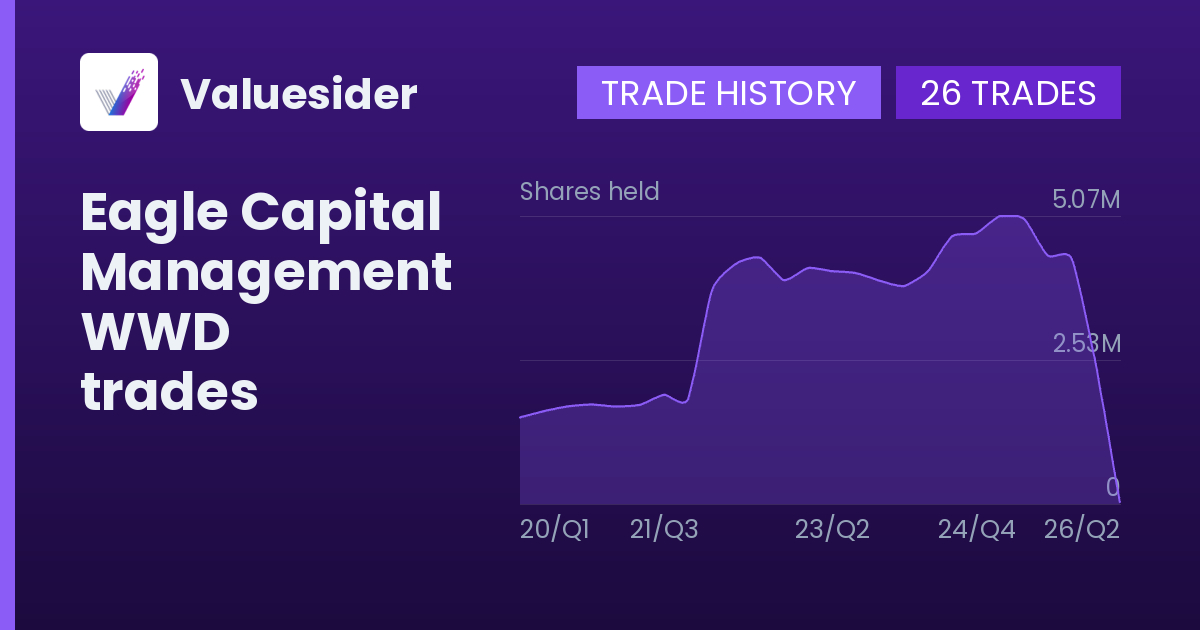 Valuesider

TRADE HISTORY 26 TRADES

Eagle Capital Management WWD trades

Shares held

5.07M

2.53M

0

20/Q1 21/Q3 23/Q2 24/Q4 26/Q2